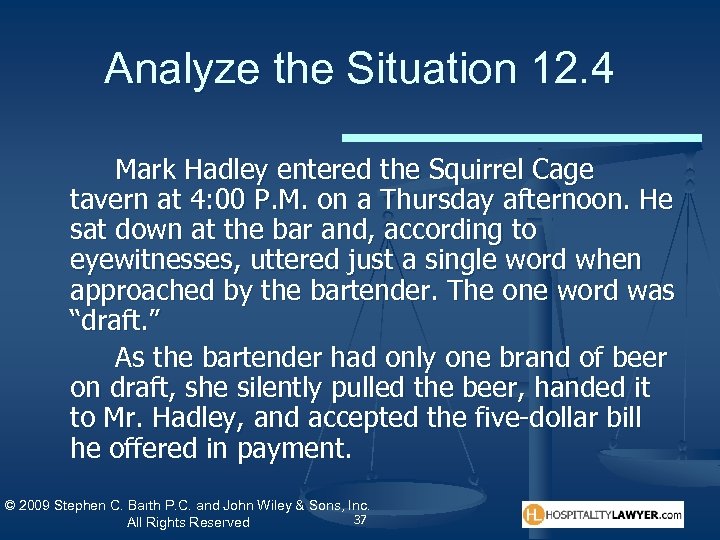 Analyze the Situation 12.4

Mark Hadley entered the Squirrel Cage tavern at 4:00 P.M. on a Thursday afternoon. He sat down at the bar and, according to eyewitnesses, uttered just a single word when approached by the bartender. The one word was “draft.”

As the bartender had only one brand of beer on draft, she silently pulled the beer, handed it to Mr. Hadley, and accepted the five-dollar bill he offered in payment.

© 2009 Stephen C. Barth P.C. and John Wiley & Sons, Inc. All Rights Reserved

37

HL HOSPITALITYLAWYER.com